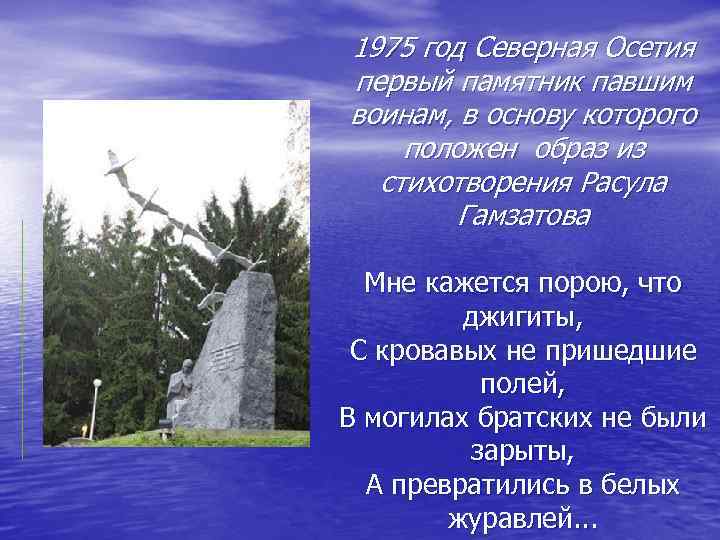 1975 год Северная Осетия первый памятник павшим воинам, в основу которого положен образ из стихотворения Расула Гамзатова

Мне кажется порою, что джигиты,
С кровавых не пришедшие полей,
В могилах братских не были зарыты,
А превратились в белых журавлей...